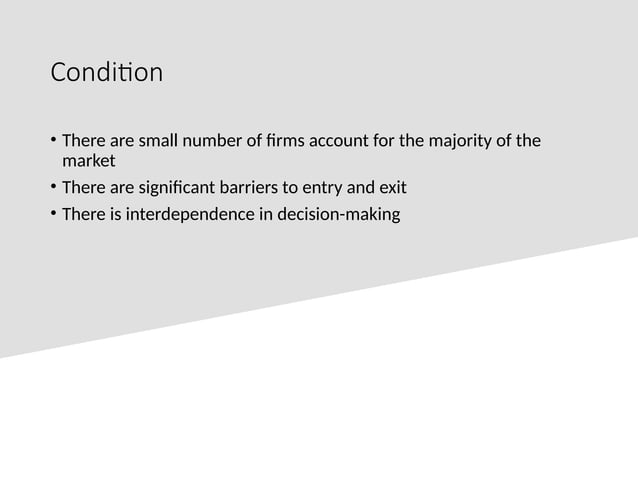 Condition

• There are small number of firms account for the majority of the market
• There are significant barriers to entry and exit
• There is interdependence in decision-making